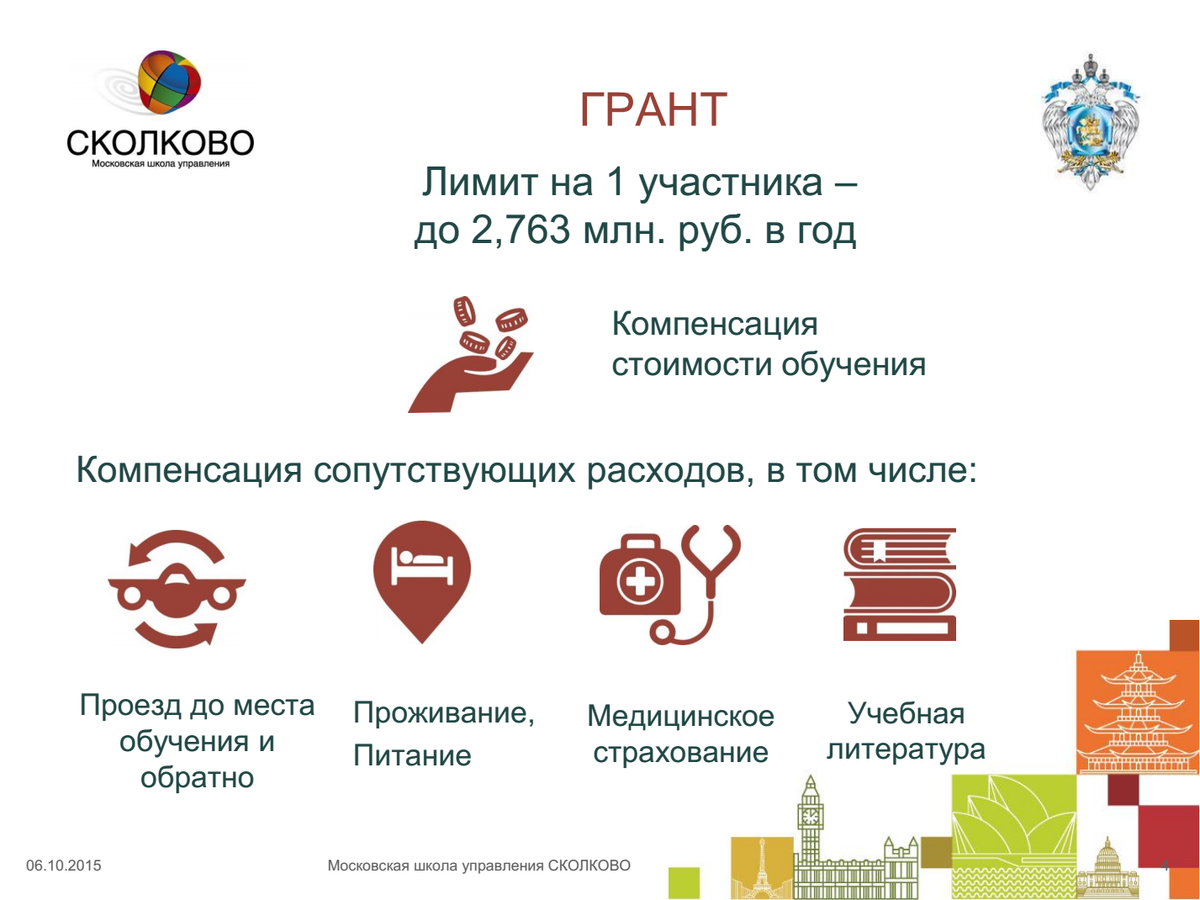 СКОЛКОВО
Московская школа управления

ГРАНТ

Лимит на 1 участника – до 2,763 млн. руб. в год

Компенсация стоимости обучения

Компенсация сопутствующих расходов, в том числе:

Проезд до места обучения и обратно

Проживание, Питание

Медицинское страхование

Учебная литература

06.10.2015

Московская школа управления СКОЛКОВО

4